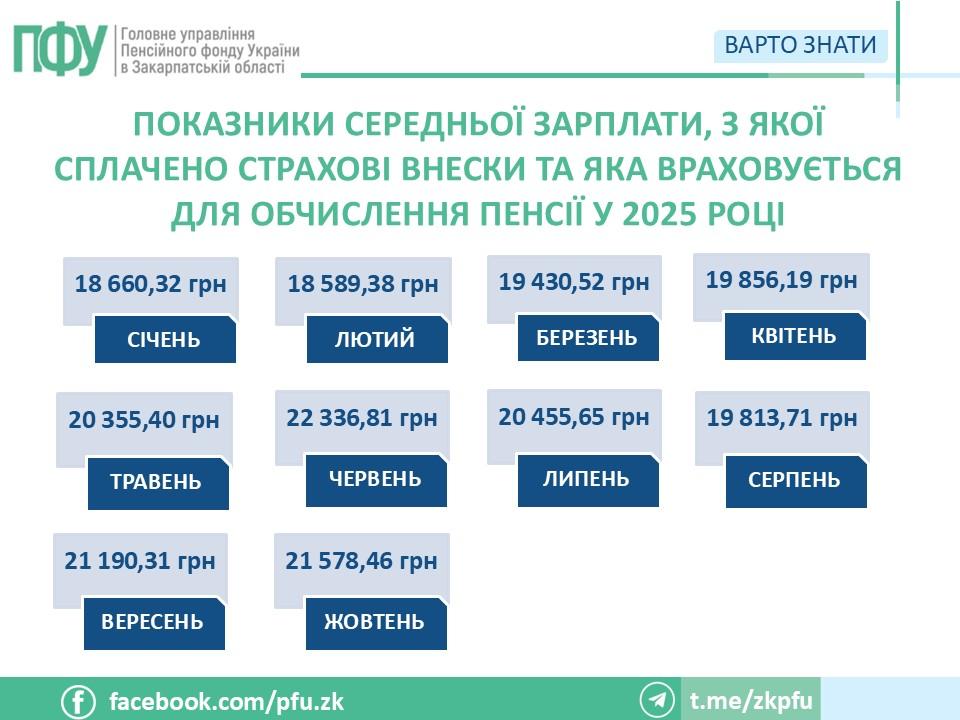 ПФУ Головне управління Пенсійного фонду України в Закарпатській області

ВАРТО ЗНАТИ

ПОКАЗНИКИ СЕРЕДНЬОЇ ЗАРПЛАТИ, З ЯКОЇ СПЛАЧЕНО СТРАХОВІ ВНЕСКИ ТА ЯКА ВРАХОВУЄТЬСЯ ДЛЯ ОБЧИСЛЕННЯ ПЕНСІЇ У 2025 РОЦІ

18 660,32 грн
СІЧЕНЬ

18 589,38 грн
ЛЮТИЙ

19 430,52 грн
БЕРЕЗЕНЬ

19 856,19 грн
КВІТЕНЬ

20 355,40 грн
ТРАВЕНЬ

22 336,81 грн
ЧЕРВЕНЬ

20 455,65 грн
ЛИПЕНЬ

19 813,71 грн
СЕРПЕНЬ

21 190,31 грн
ВЕРЕСЕНЬ

21 578,46 грн
ЖОВТЕНЬ

facebook.com/pfu.zk

t.me/zkpfu